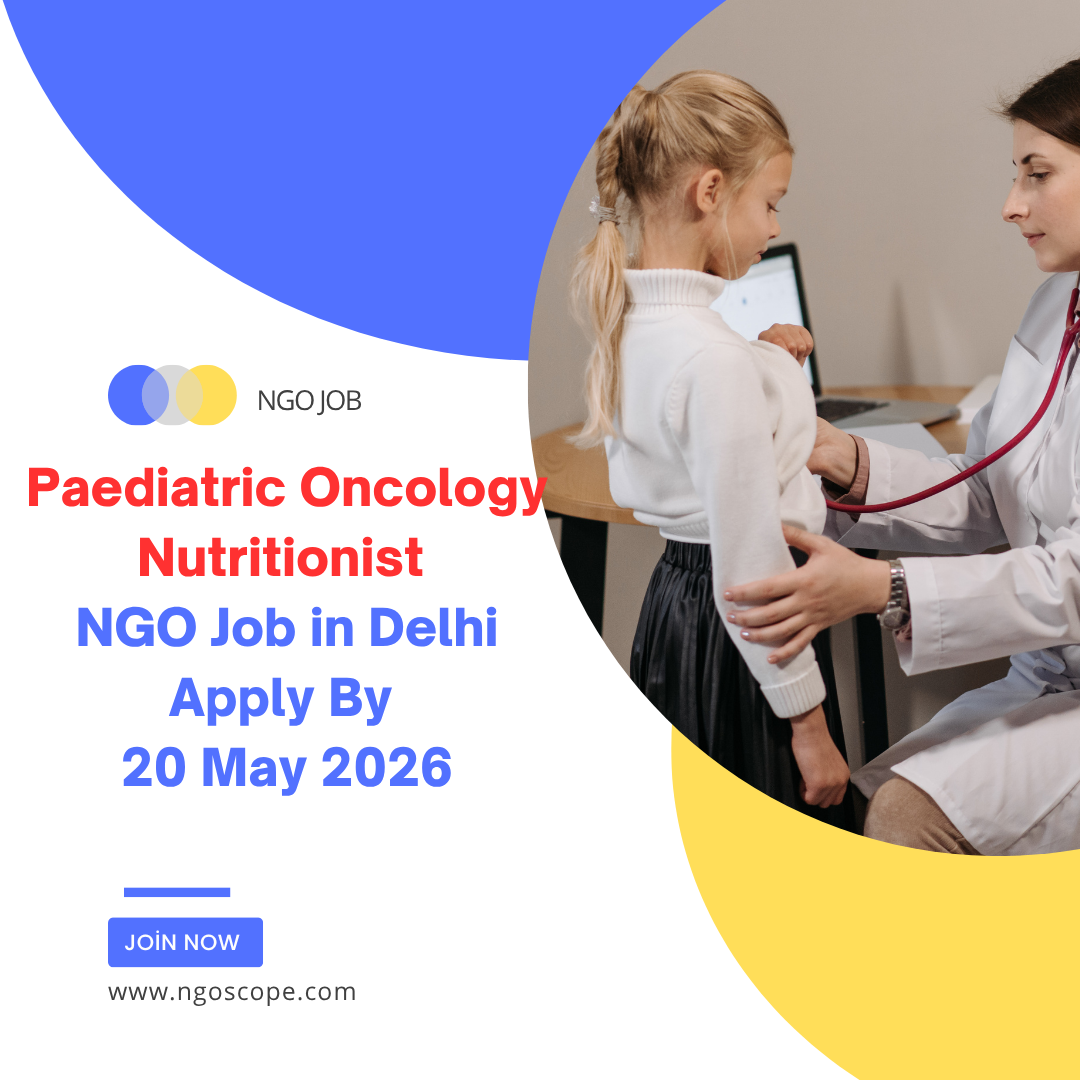 NGO JOB

Paediatric Oncology Nutritionist
NGO Job in Delhi
Apply By
20 May 2026

JOİN NOW

www.ngoscope.com